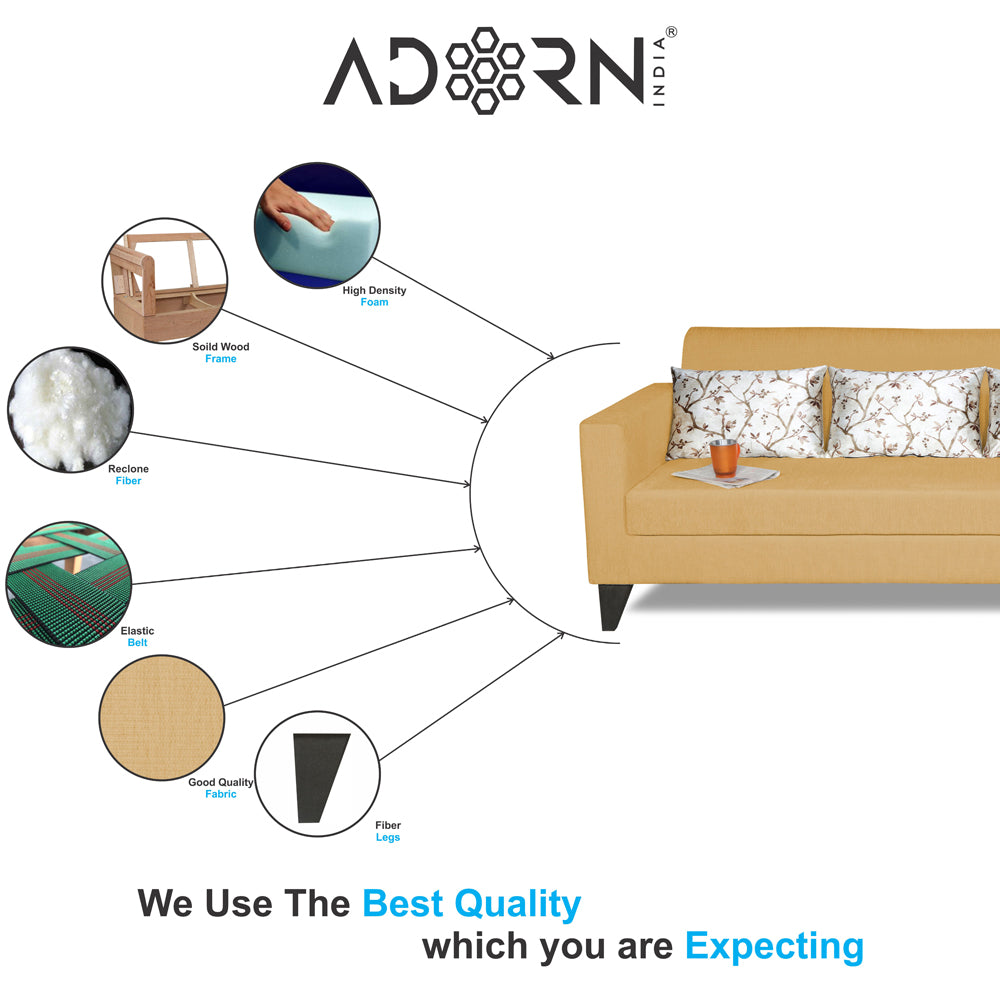 ADORN INDIA®

High Density
Foam

Soild Wood
Frame

Reclone
Fiber

Elastic
Belt

Good Quality
Fabric

Fiber
Legs

We Use The Best Quality
which you are Expecting